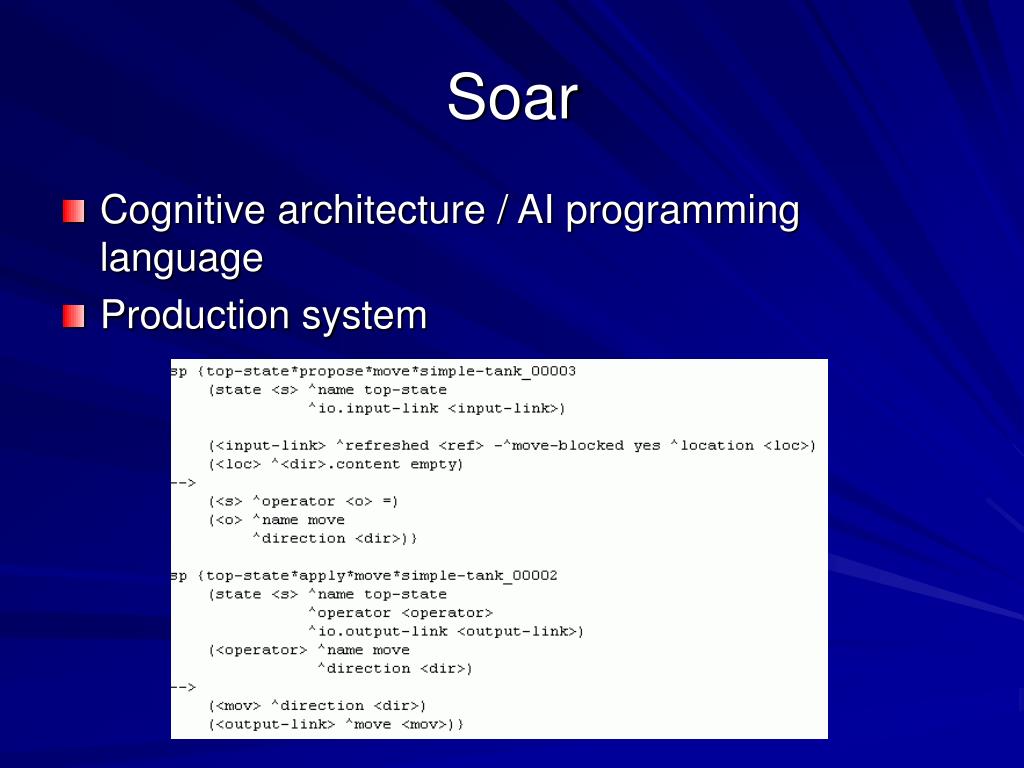 Soar

Cognitive architecture / AI programming language

Production system

sp {top-state*propose*move*simple-tank_00003
    (state <s> ^name top-state
               ^io.input-link <input-link>)

    (<input-link> ^refreshed <ref> -^move-blocked yes ^location <loc>)
    (<loc> ^<dir>.content empty)
-->
    (<s> ^operator <o> =)
    (<o> ^name move
         ^direction <dir>)}

sp {top-state*apply*move*simple-tank_00002
    (state <s> ^name top-state
               ^operator <operator>
               ^io.output-link <output-link>)
    (<operator> ^name move
                ^direction <dir>)
-->
    (<mov> ^direction <dir>)
    (<output-link> ^move <mov>)}